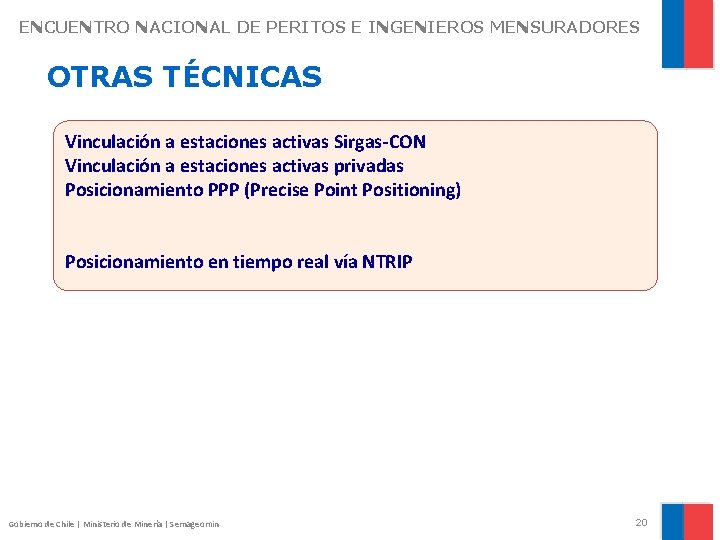 ENCUENTRO NACIONAL DE PERITOS E INGENIEROS MENSURADORES

OTRAS TÉCNICAS

Vinculación a estaciones activas Sirgas-CON
Vinculación a estaciones activas privadas
Posicionamiento PPP (Precise Point Positioning)

Posicionamiento en tiempo real vía NTRIP

Gobierno de Chile | Ministerio de Minería | Sernageomin

20